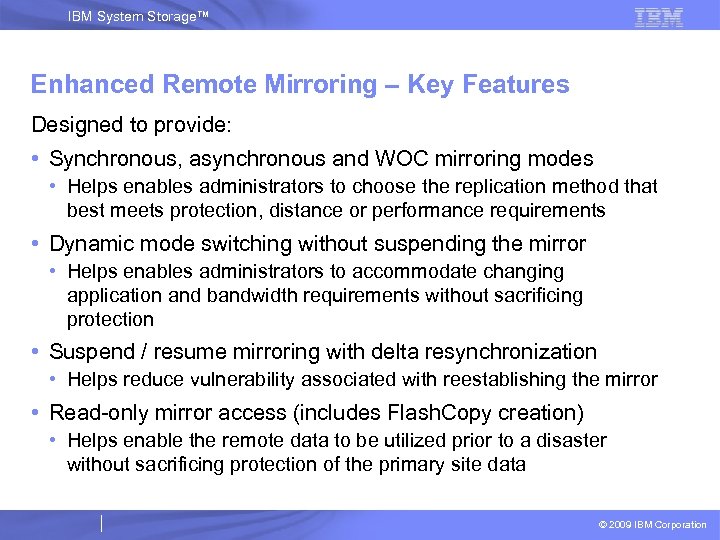 IBM System Storage™

IBM

Enhanced Remote Mirroring – Key Features

Designed to provide:

• Synchronous, asynchronous and WOC mirroring modes
  • Helps enables administrators to choose the replication method that best meets protection, distance or performance requirements
• Dynamic mode switching without suspending the mirror
  • Helps enables administrators to accommodate changing application and bandwidth requirements without sacrificing protection
• Suspend / resume mirroring with delta resynchronization
  • Helps reduce vulnerability associated with reestablishing the mirror
• Read-only mirror access (includes FlashCopy creation)
  • Helps enable the remote data to be utilized prior to a disaster without sacrificing protection of the primary site data

© 2009 IBM Corporation